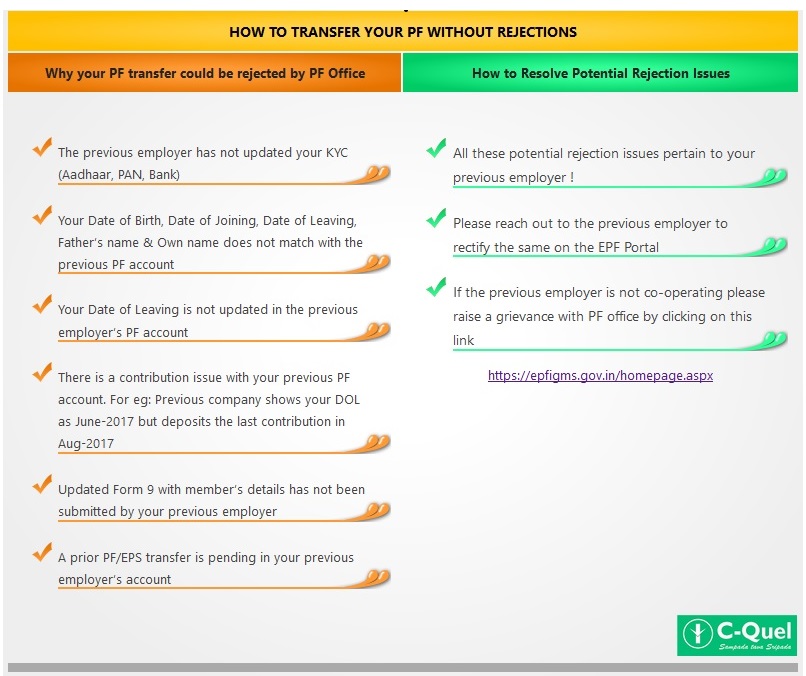 HOW TO TRANSFER YOUR PF WITHOUT REJECTIONS

Why your PF transfer could be rejected by PF Office

The previous employer has not updated your KYC (Aadhaar, PAN, Bank)

Your Date of Birth, Date of Joining, Date of Leaving, Father's name & Own name does not match with the previous PF account

Your Date of Leaving is not updated in the previous employer's PF account

There is a contribution issue with your previous PF account. For eg: Previous company shows your DOL as June-2017 but deposits the last contribution in Aug-2017

Updated Form 9 with member's details has not been submitted by your previous employer

A prior PF/EPS transfer is pending in your previous employer's account

How to Resolve Potential Rejection Issues

All these potential rejection issues pertain to your previous employer !

Please reach out to the previous employer to rectify the same on the EPF Portal

If the previous employer is not co-operating please raise a grievance with PF office by clicking on this link

https://epfigms.gov.in/homepage.aspx

C-Quel
Sampada tava Sripada